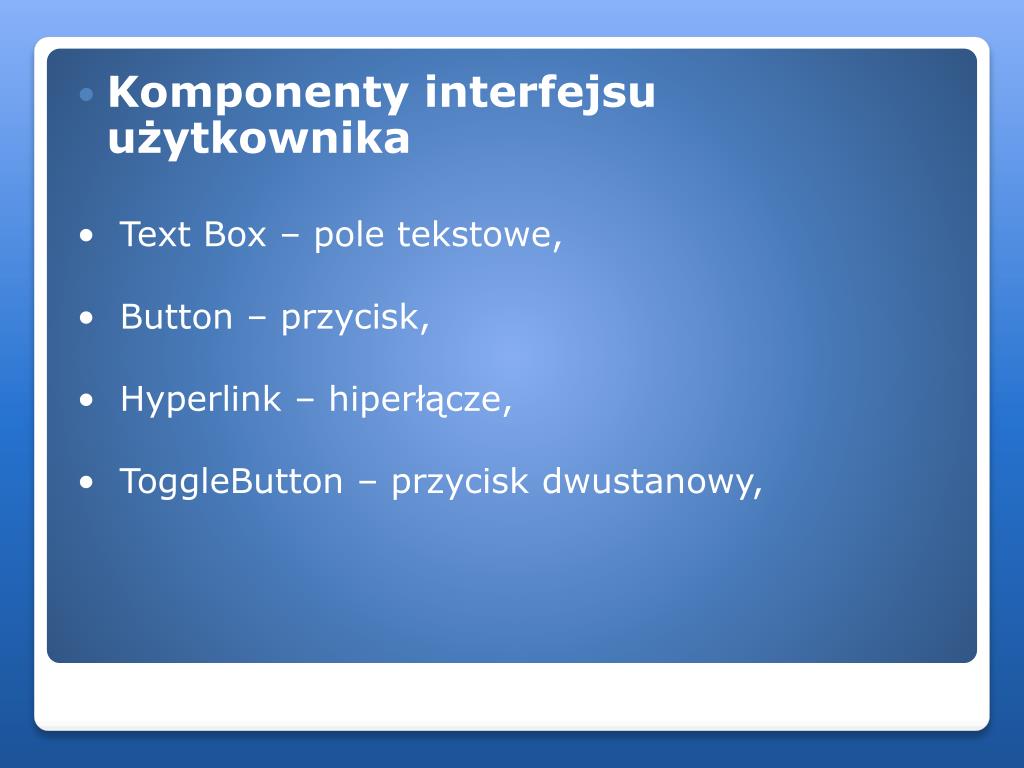 • Komponenty interfejsu użytkownika

• Text Box – pole tekstowe,

• Button – przycisk,

• Hyperlink – hiperłącze,

• ToggleButton – przycisk dwustanowy,